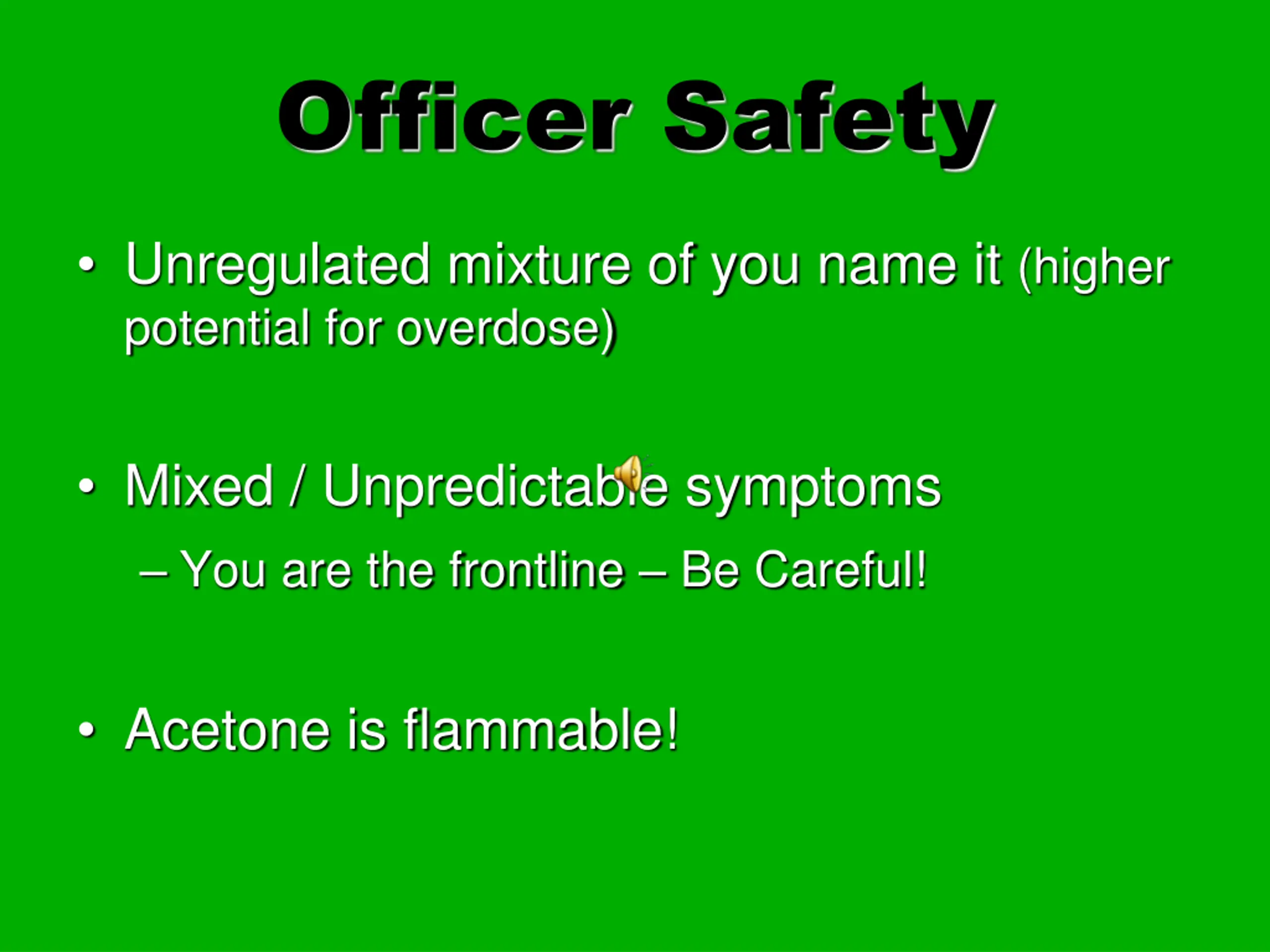 Officer Safety

• Unregulated mixture of you name it (higher potential for overdose)

• Mixed / Unpredictable symptoms
– You are the frontline – Be Careful!

• Acetone is flammable!